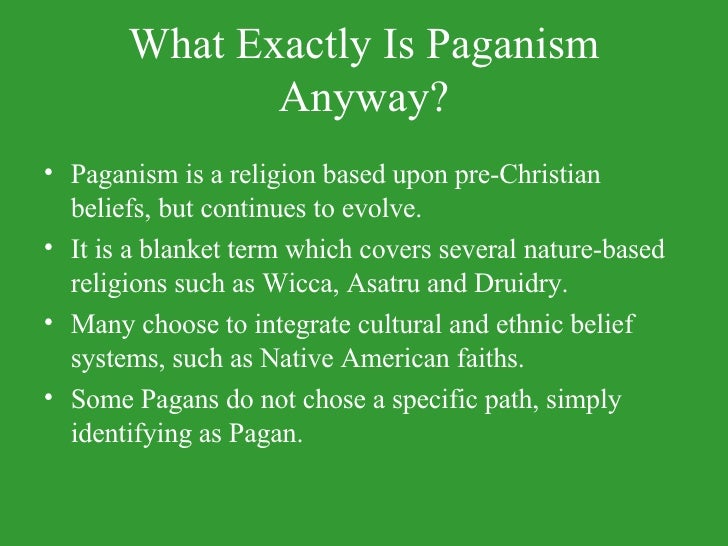 What Exactly Is Paganism Anyway?

• Paganism is a religion based upon pre-Christian beliefs, but continues to evolve.
• It is a blanket term which covers several nature-based religions such as Wicca, Asatru and Druidry.
• Many choose to integrate cultural and ethnic belief systems, such as Native American faiths.
• Some Pagans do not chose a specific path, simply identifying as Pagan.